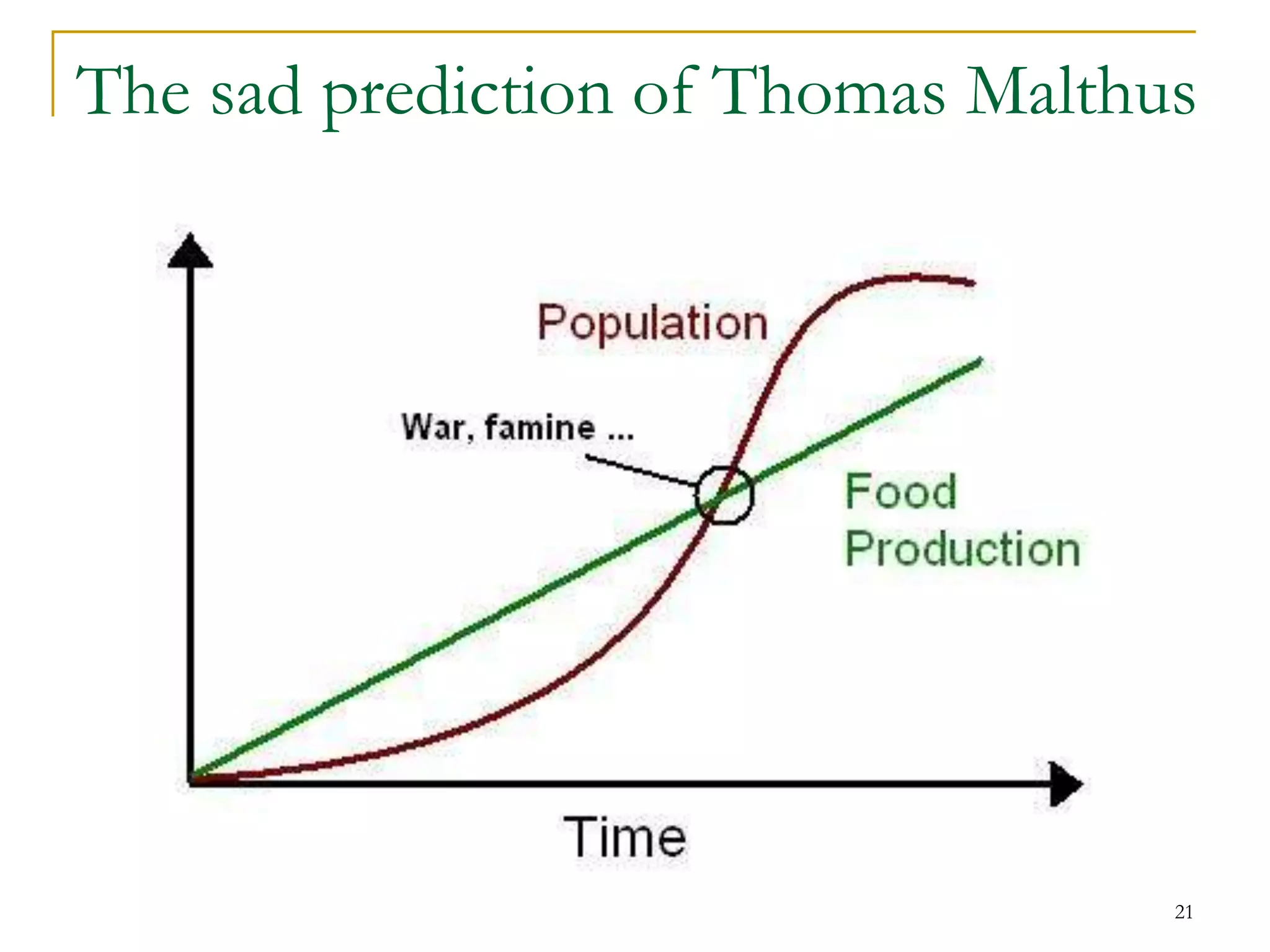 The sad prediction of Thomas Malthus

Population

War, famine ...

Food Production

Time

21